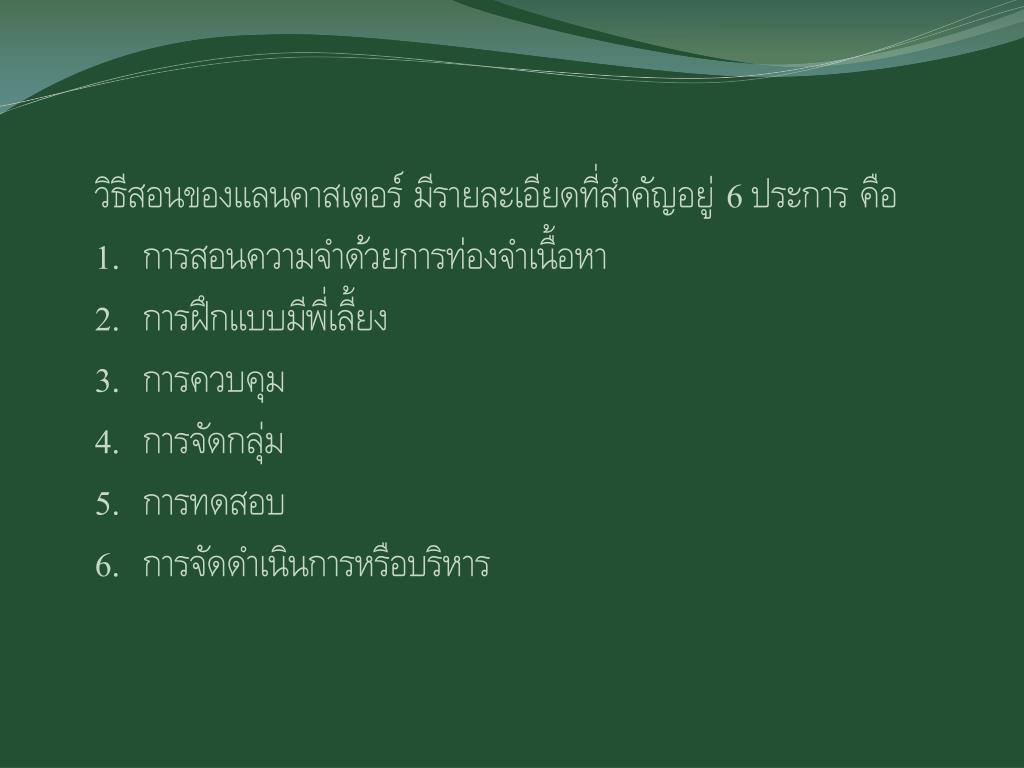 วิธีสอนของแลนคาสเตอร์ มีรายละเอียดที่สำคัญอยู่ 6 ประการ คือ

1. การสอนความจำด้วยการท่องจำเนื้อหา
2. การฝึกแบบมีพี่เลี้ยง
3. การควบคุม
4. การจัดกลุ่ม
5. การทดสอบ
6. การจัดดำเนินการหรือบริหาร